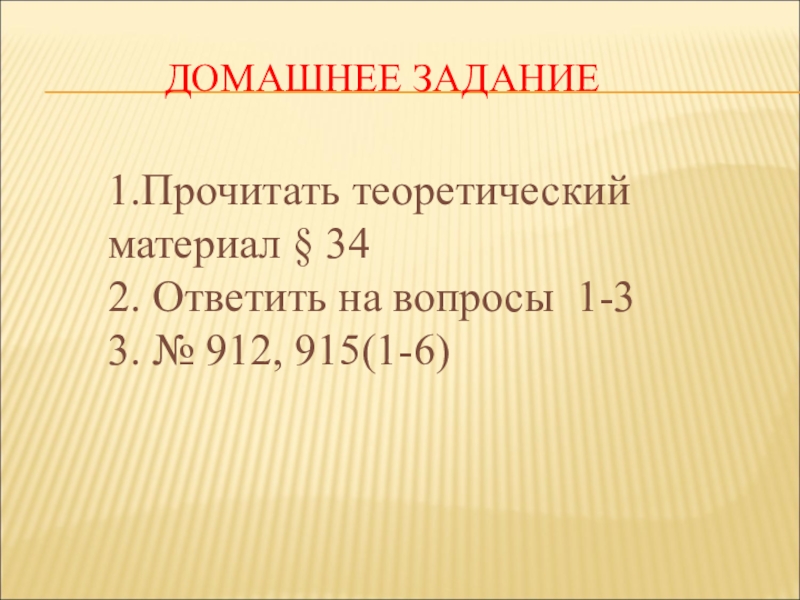 ДОМАШНЕЕ ЗАДАНИЕ

1.Прочитать теоретический материал § 34
2. Ответить на вопросы 1-3
3. № 912, 915(1-6)